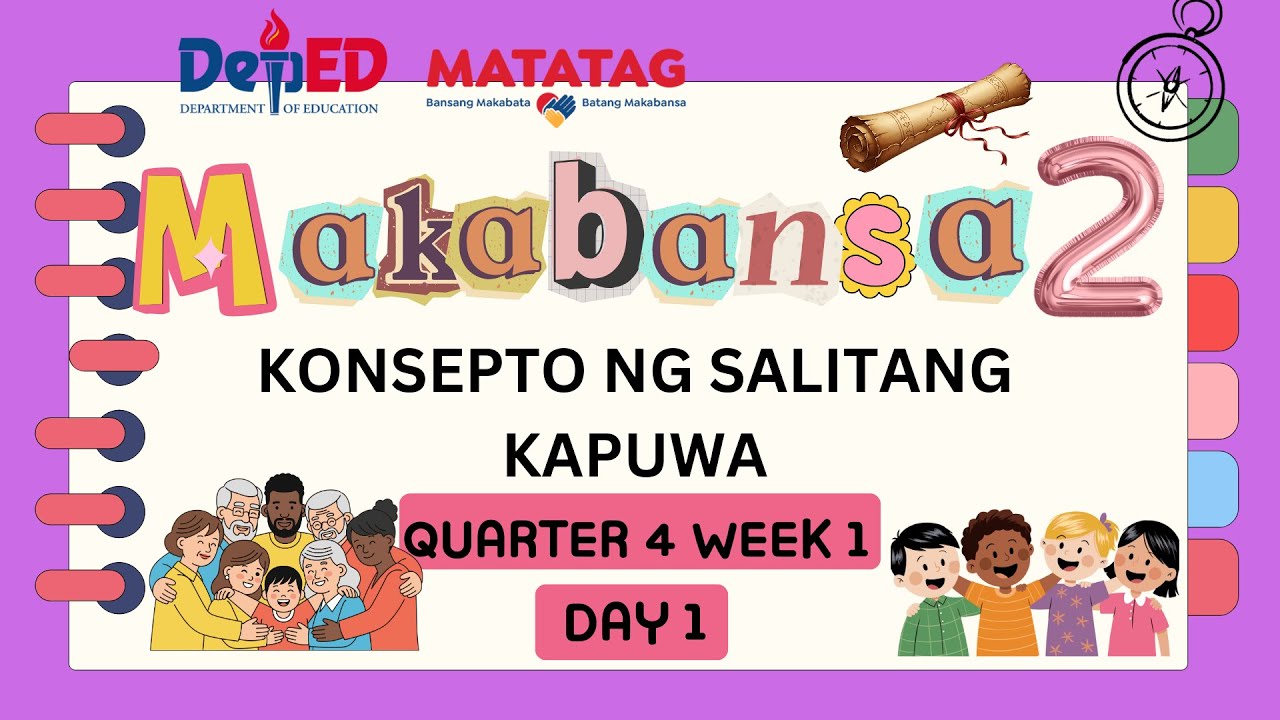 DepED
DEPARTMENT OF EDUCATION

MATATAG
Bansang Makabata Batang Makabansa

Makabansa 2

KONSEPTO NG SALITANG KAPUWA

QUARTER 4 WEEK 1

DAY 1